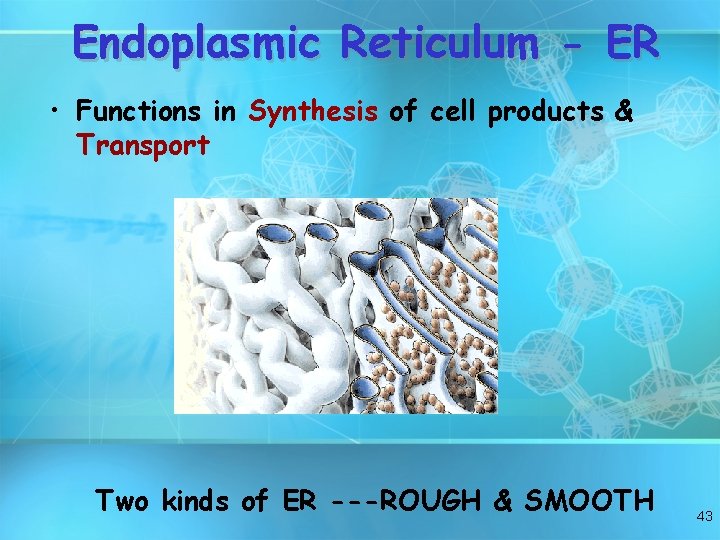 Endoplasmic Reticulum - ER

• Functions in Synthesis of cell products & Transport

Two kinds of ER ---ROUGH & SMOOTH

43